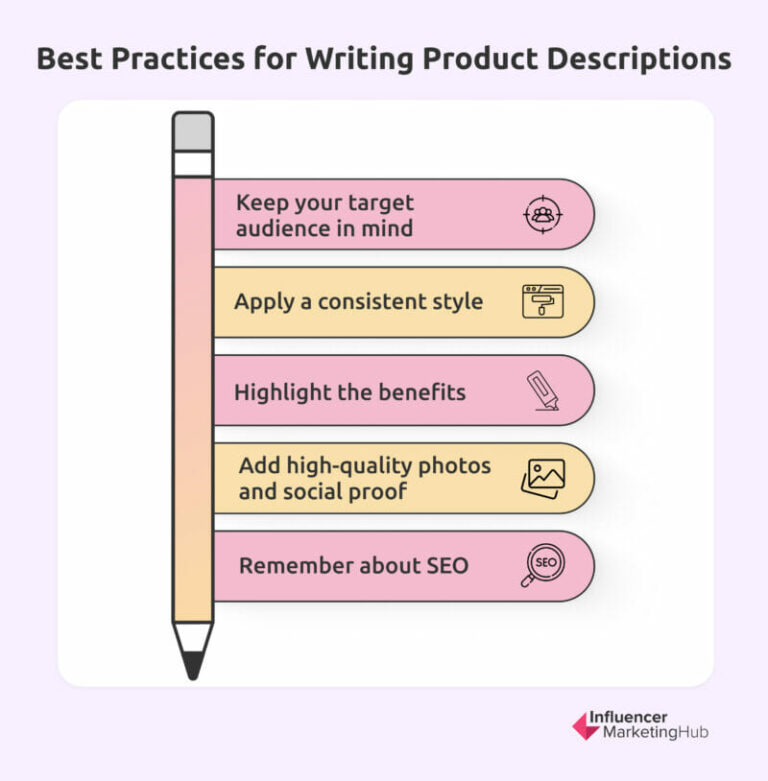 Best Practices for Writing Product Descriptions

Keep your target audience in mind

Apply a consistent style

Highlight the benefits

Add high-quality photos and social proof

Remember about SEO

SEO

Influencer MarketingHub